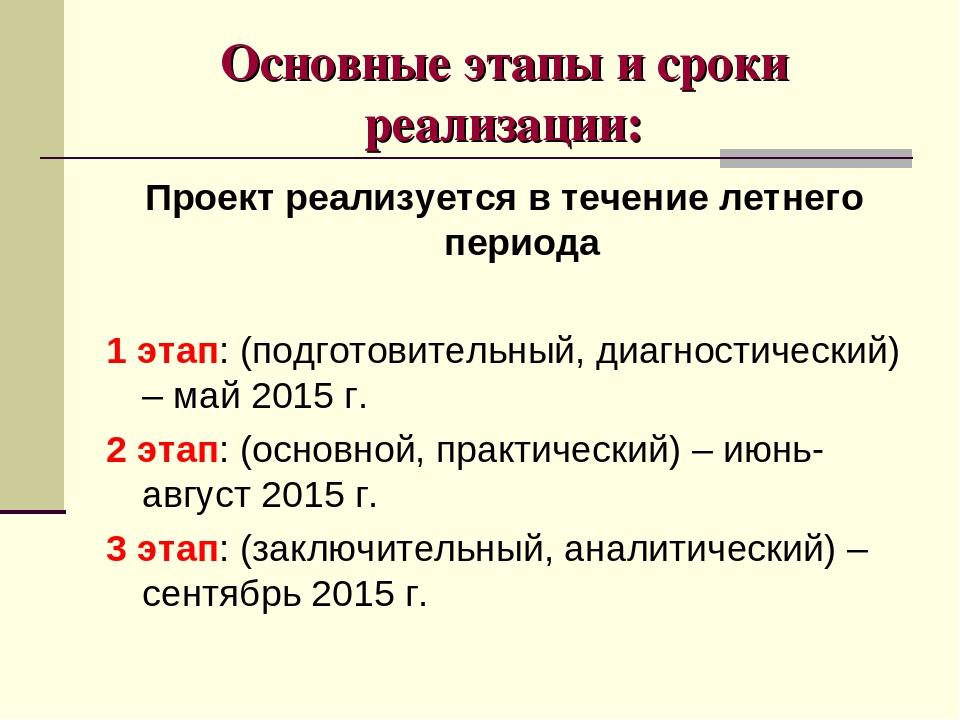 Основные этапы и сроки реализации:

Проект реализуется в течение летнего периода

1 этап: (подготовительный, диагностический) – май 2015 г.

2 этап: (основной, практический) – июнь-август 2015 г.

3 этап: (заключительный, аналитический) – сентябрь 2015 г.